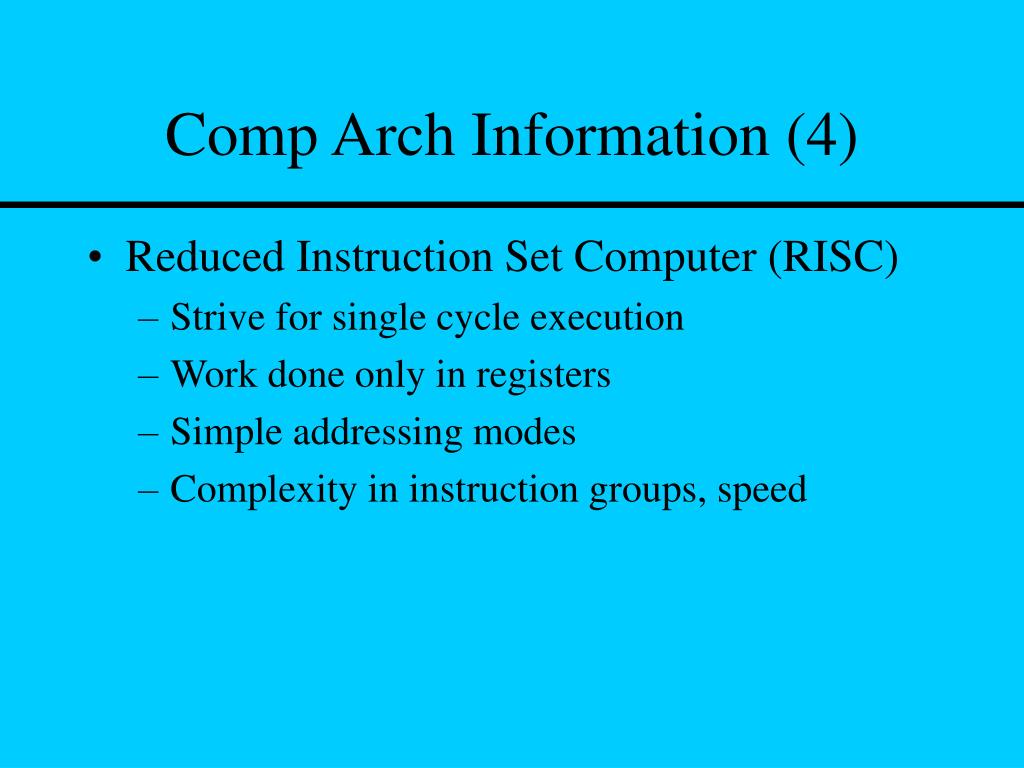 Comp Arch Information (4)

• Reduced Instruction Set Computer (RISC)
– Strive for single cycle execution
– Work done only in registers
– Simple addressing modes
– Complexity in instruction groups, speed